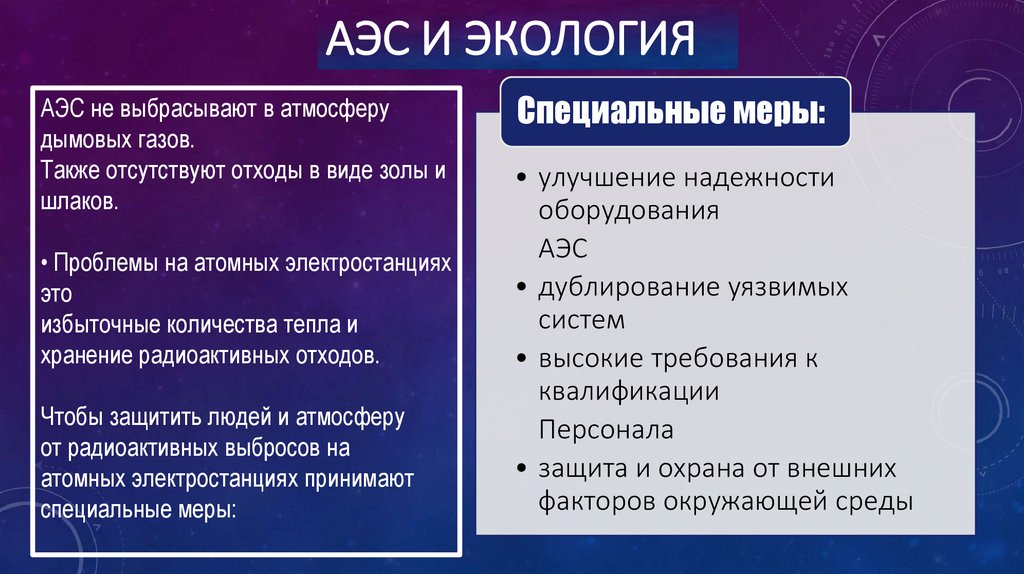 АЭС И ЭКОЛОГИЯ

АЭС не выбрасывают в атмосферу дымовых газов.
Также отсутствуют отходы в виде золы и шлаков.

• Проблемы на атомных электростанциях это
избыточные количества тепла и хранение радиоактивных отходов.

Чтобы защитить людей и атмосферу от радиоактивных выбросов на атомных электростанциях принимают специальные меры:

Специальные меры:

• улучшение надежности оборудования
АЭС
• дублирование уязвимых систем
• высокие требования к квалификации
Персонала
• защита и охрана от внешних факторов окружающей среды